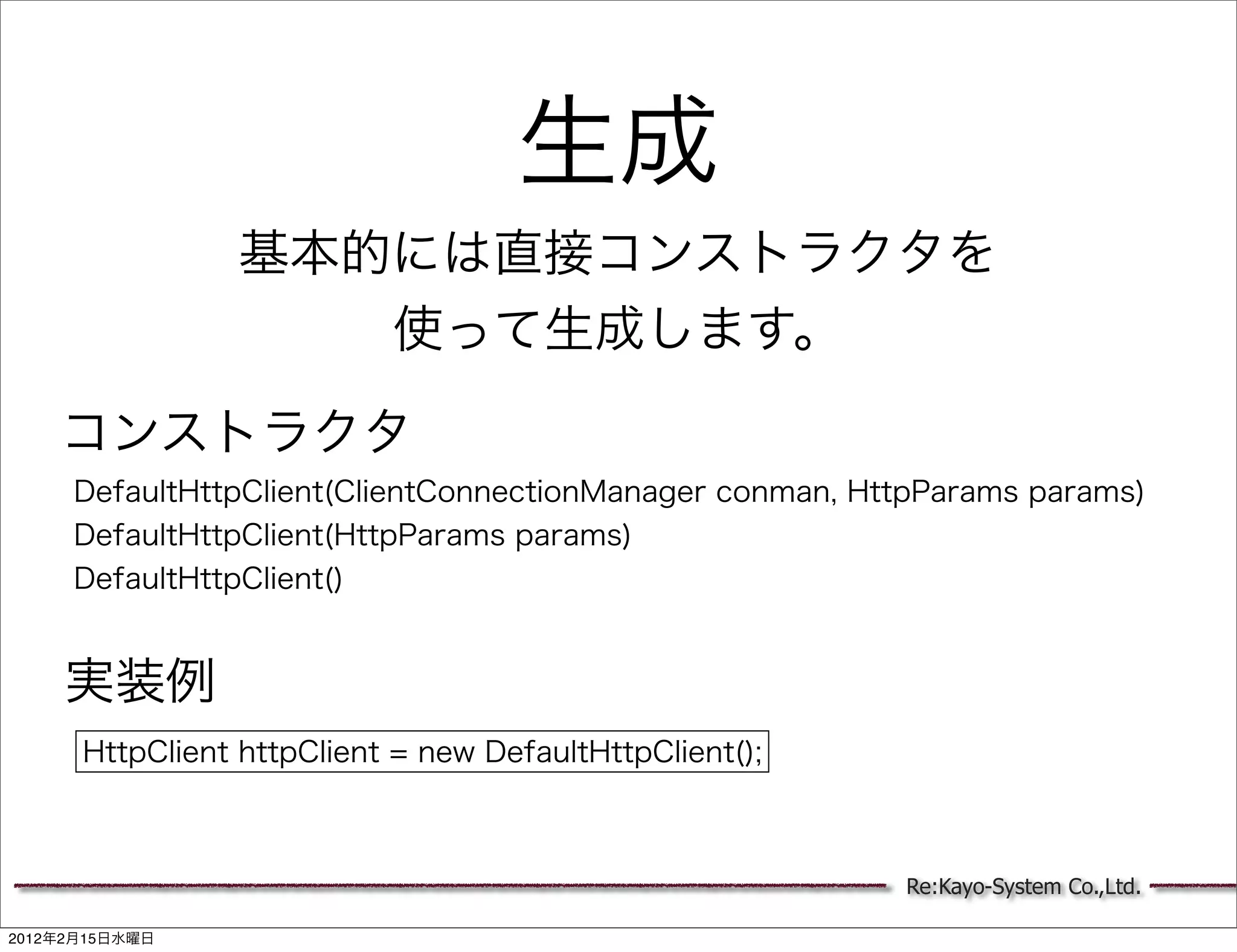 生成

基本的には直接コンストラクタを使って生成します。

コンストラクタ

DefaultHttpClient(ClientConnectionManager conman, HttpParams params)
DefaultHttpClient(HttpParams params)
DefaultHttpClient()

実装例

HttpClient httpClient = new DefaultHttpClient();

Re:Kayo-System Co.,Ltd.

2012年2月15日水曜日